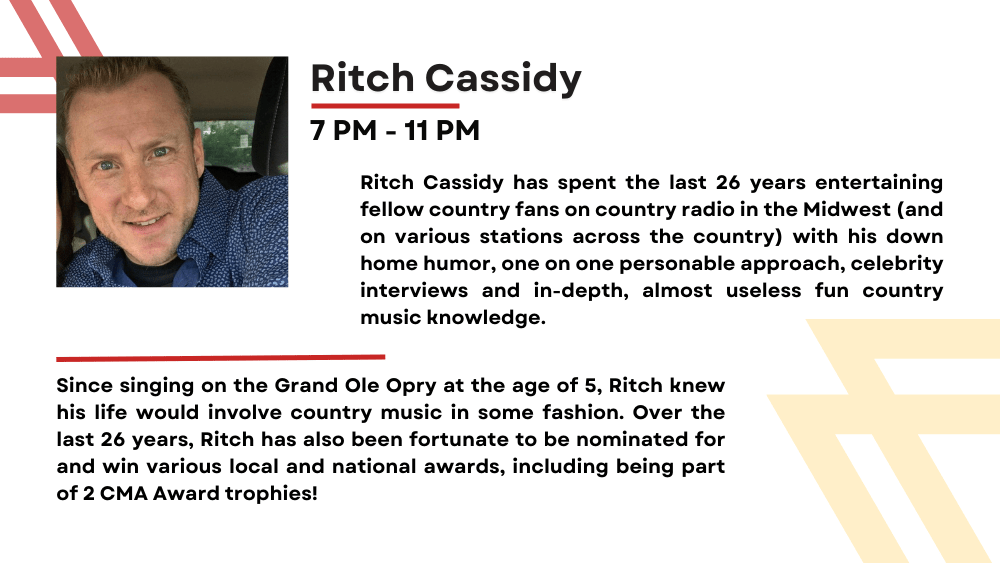 Ritch Cassidy

7 PM - 11 PM

Ritch Cassidy has spent the last 26 years entertaining fellow country fans on country radio in the Midwest (and on various stations across the country) with his down home humor, one on one personable approach, celebrity interviews and in-depth, almost useless fun country music knowledge.

Since singing on the Grand Ole Opry at the age of 5, Ritch knew his life would involve country music in some fashion. Over the last 26 years, Ritch has also been fortunate to be nominated for and win various local and national awards, including being part of 2 CMA Award trophies!